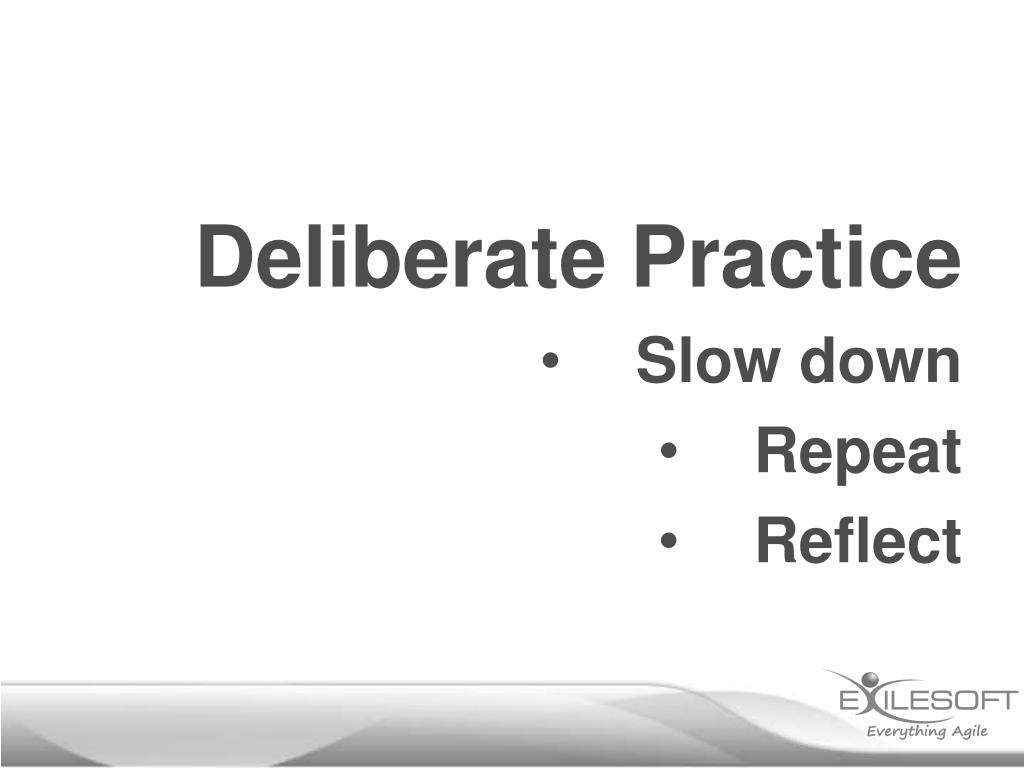 Deliberate Practice

• Slow down
• Repeat
• Reflect

EXILESOFT
Everything Agile